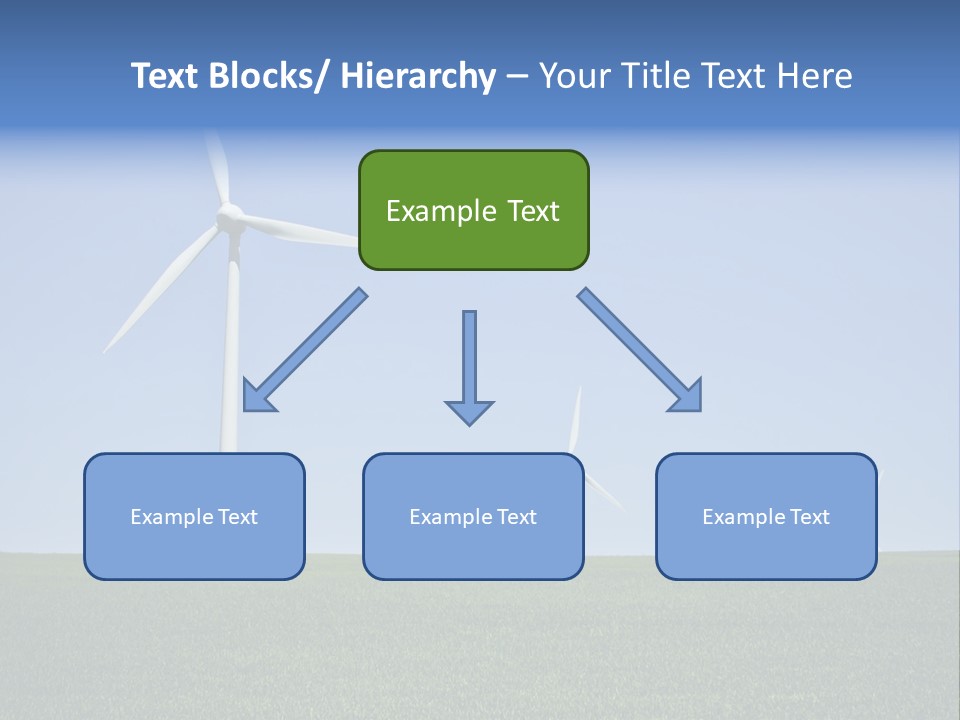 Text Blocks/ Hierarchy – Your Title Text Here

Example Text

Example Text

Example Text

Example Text